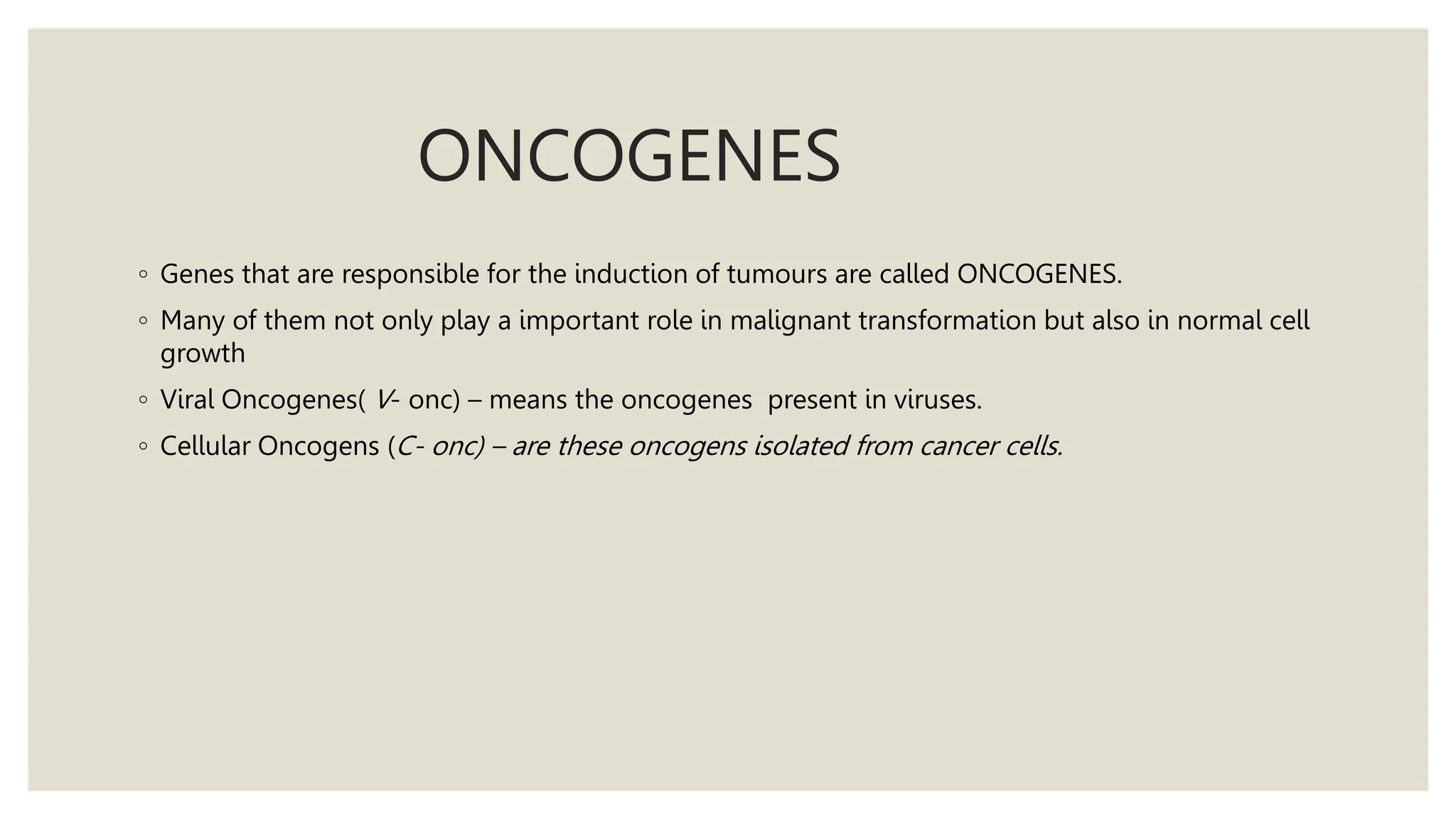 ONCOGENES

◦ Genes that are responsible for the induction of tumours are called ONCOGENES.

◦ Many of them not only play a important role in malignant transformation but also in normal cell growth

◦ Viral Oncogenes( V- onc) – means the oncogenes present in viruses.

◦ Cellular Oncogens (C- onc) – are these oncogens isolated from cancer cells.